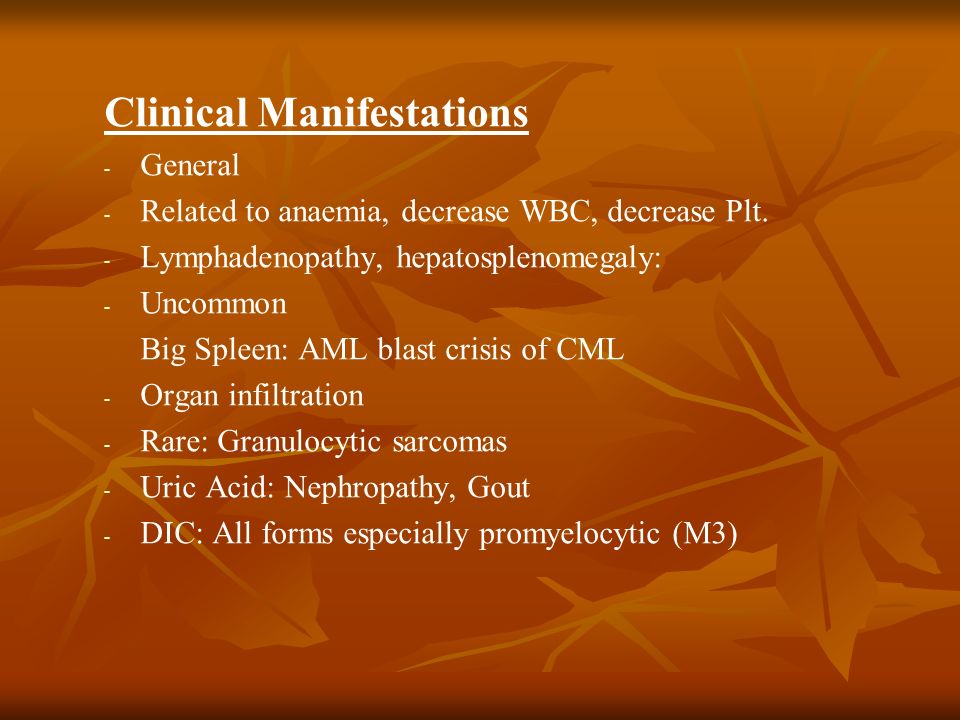 Clinical Manifestations

- General
- Related to anaemia, decrease WBC, decrease Plt.
- Lymphadenopathy, hepatosplenomegaly:
- Uncommon
Big Spleen: AML blast crisis of CML
- Organ infiltration
- Rare: Granulocytic sarcomas
- Uric Acid: Nephropathy, Gout
- DIC: All forms especially promyelocytic (M3)